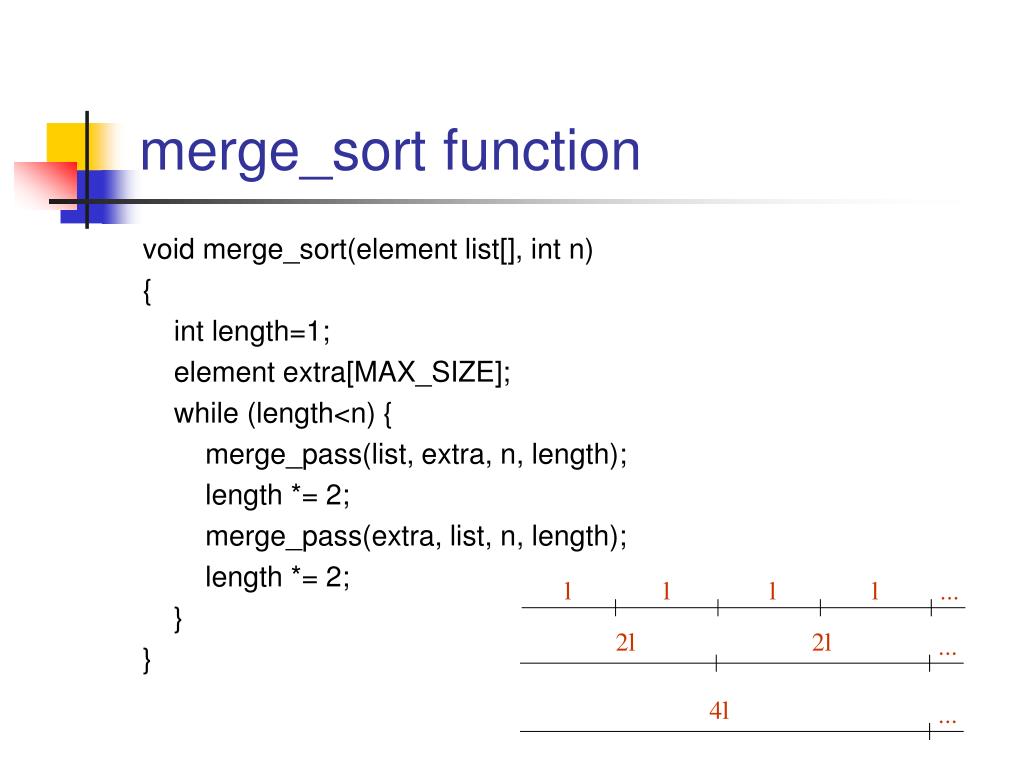 merge_sort function

void merge_sort(element list[], int n)
{
int length=1;
element extra[MAX_SIZE];
while (length<n) {
merge_pass(list, extra, n, length);
length *= 2;
merge_pass(extra, list, n, length);
length *= 2;
}
}

l l l l ...
2l 2l ...
4l ...